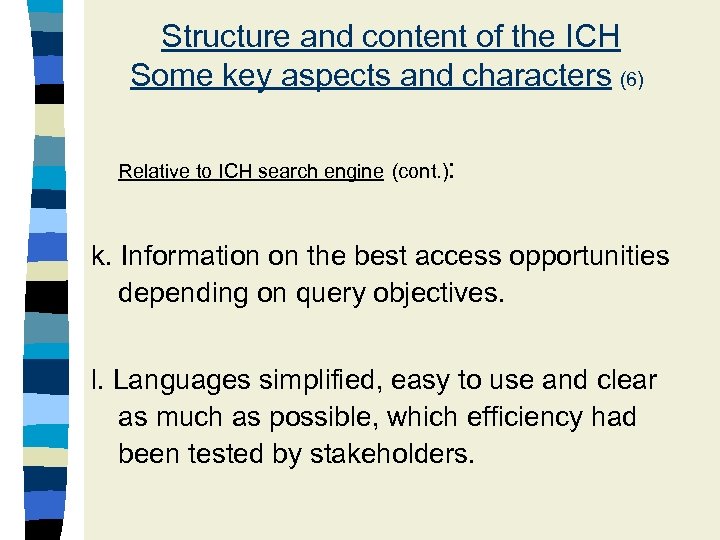 Structure and content of the ICH
Some key aspects and characters (6)

Relative to ICH search engine (cont.):

k. Information on the best access opportunities depending on query objectives.

l. Languages simplified, easy to use and clear as much as possible, which efficiency had been tested by stakeholders.